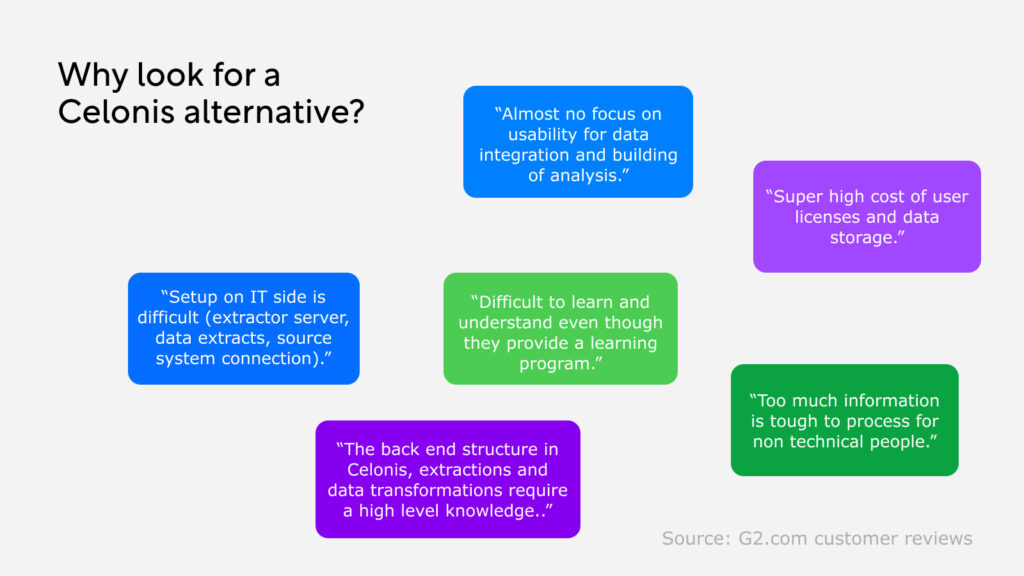 Why look for a Celonis alternative?

“Almost no focus on usability for data integration and building of analysis.”

“Super high cost of user licenses and data storage.”

“Setup on IT side is difficult (extractor server, data extracts, source system connection).”

“Difficult to learn and understand even though they provide a learning program.”

“Too much information is tough to process for non technical people.”

“The back end structure in Celonis, extractions and data transformations require a high level knowledge..”

Source: G2.com customer reviews